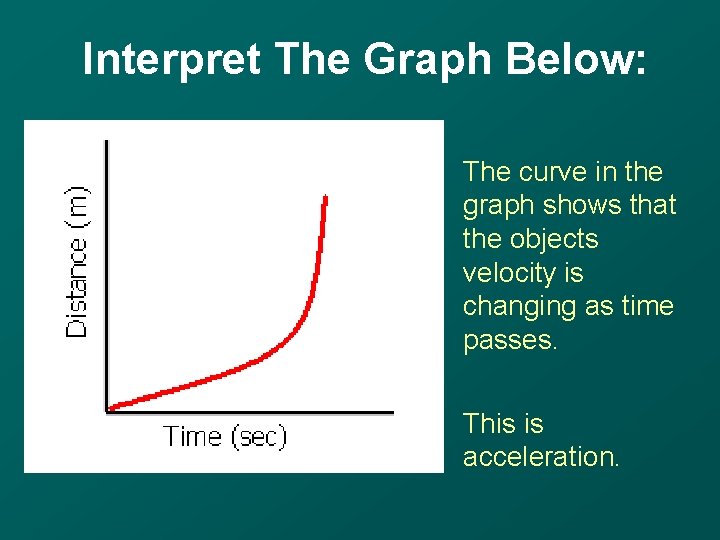 Interpret The Graph Below:

Distance (m)

Time (sec)

The curve in the graph shows that the objects velocity is changing as time passes.

This is acceleration.